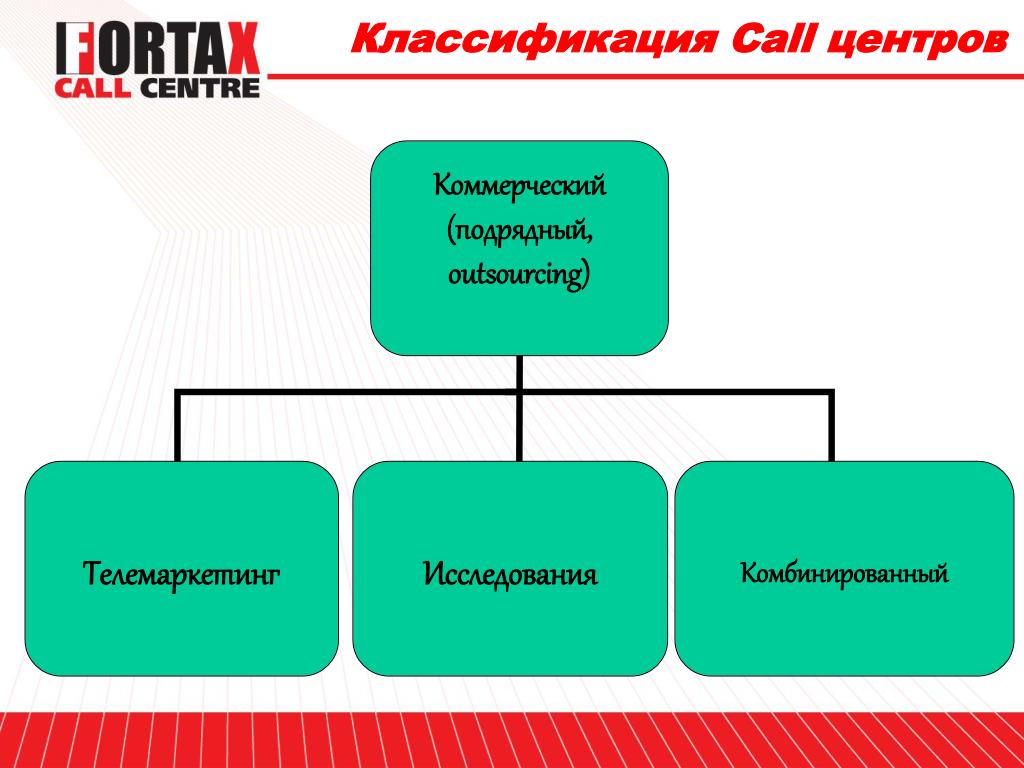 FORTAX
CALL CENTRE

Классификация Call центров

Коммерческий (подрядный, outsourcing)

Телемаркетинг

Исследования

Комбинированный